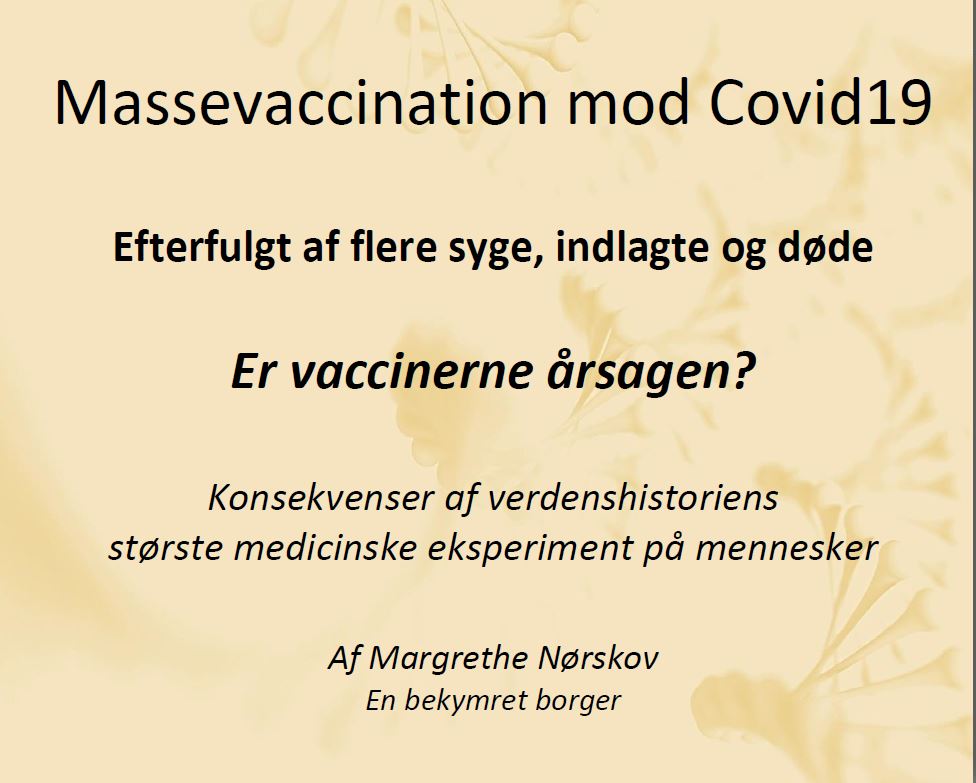 Massevaccination mod Covid19

Efterfulgt af flere syge, indlagte og døde

Er vaccinerne årsagen?

Konsekvenser af verdenshistoriens største medicinske eksperiment på mennesker

Af Margrethe Nørskov
En bekymret borger